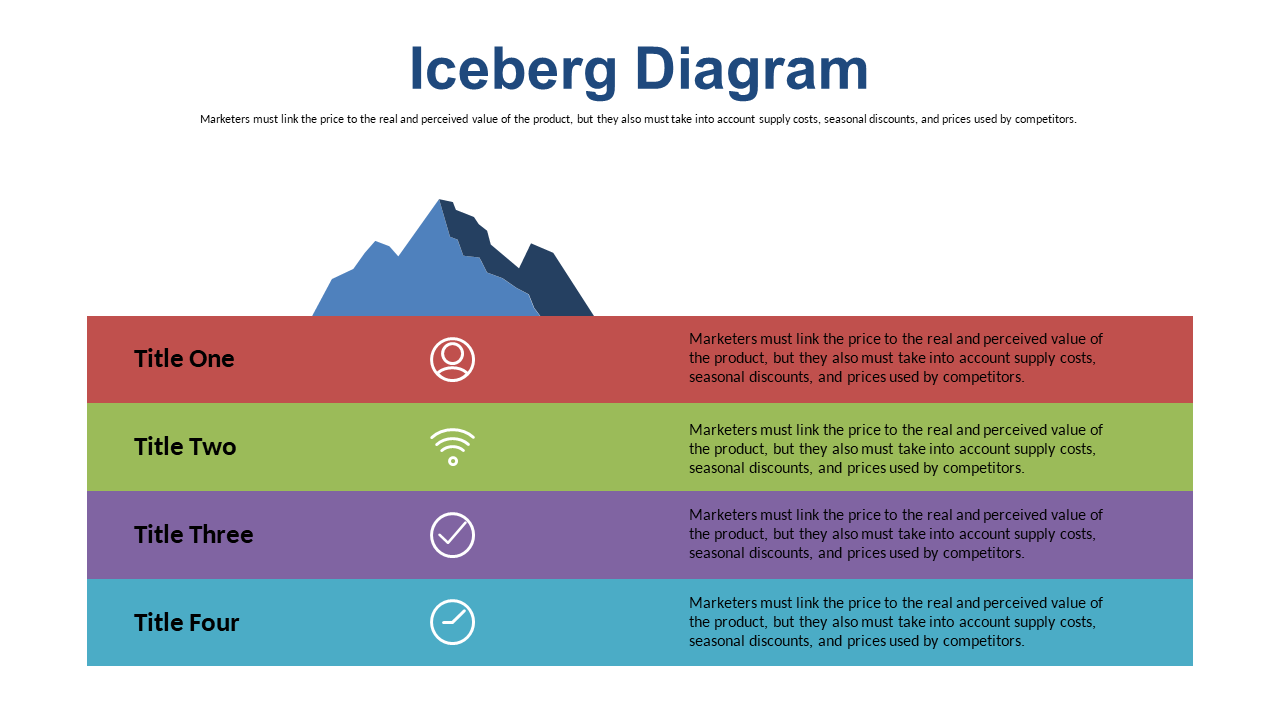 Iceberg Diagram

Marketers must link the price to the real and perceived value of the product, but they also must take into account supply costs, seasonal discounts, and prices used by competitors.

Title One

Marketers must link the price to the real and perceived value of the product, but they also must take into account supply costs, seasonal discounts, and prices used by competitors.

Title Two

Marketers must link the price to the real and perceived value of the product, but they also must take into account supply costs, seasonal discounts, and prices used by competitors.

Title Three

Marketers must link the price to the real and perceived value of the product, but they also must take into account supply costs, seasonal discounts, and prices used by competitors.

Title Four

Marketers must link the price to the real and perceived value of the product, but they also must take into account supply costs, seasonal discounts, and prices used by competitors.